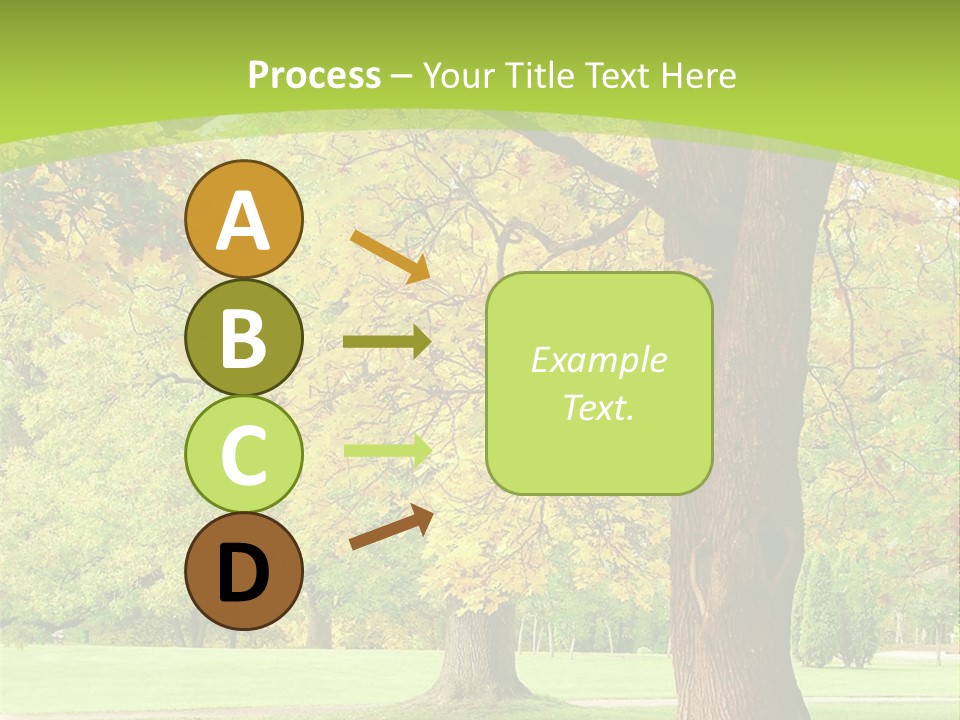 Process – Your Title Text Here

A

B

C

D

Example Text.